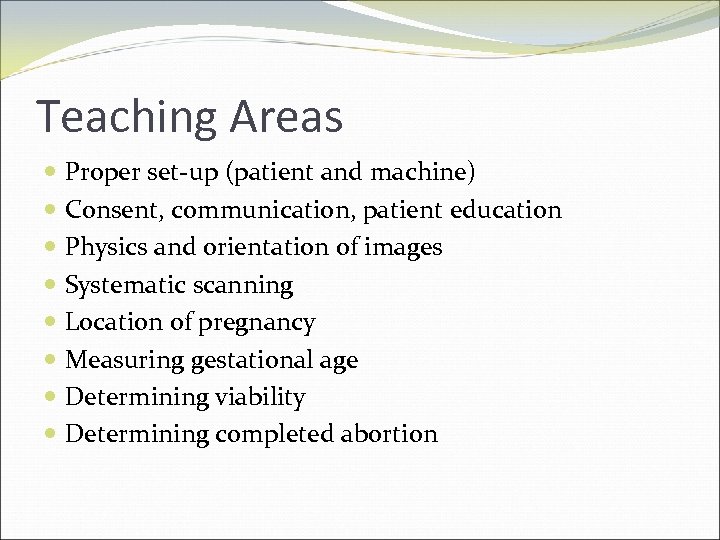 Teaching Areas

- Proper set-up (patient and machine)
- Consent, communication, patient education
- Physics and orientation of images
- Systematic scanning
- Location of pregnancy
- Measuring gestational age
- Determining viability
- Determining completed abortion